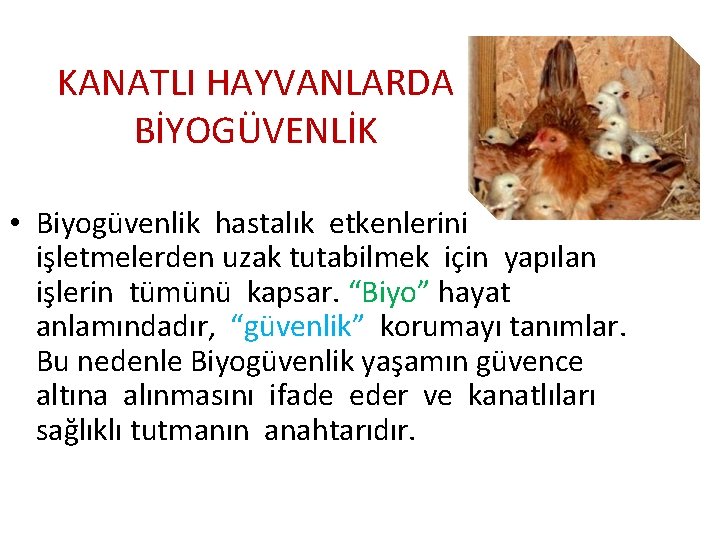 KANATLI HAYVANLARDA BİYOGÜVENLİK

• Biyogüvenlik hastalık etkenlerini işletmelerden uzak tutabilmek için yapılan işlerin tümünü kapsar. “Biyo” hayat anlamındadır, “güvenlik” korumayı tanımlar. Bu nedenle Biyogüvenlik yaşamın güvence altına alınmasını ifade eder ve kanatlıları sağlıklı tutmanın anahtarıdır.